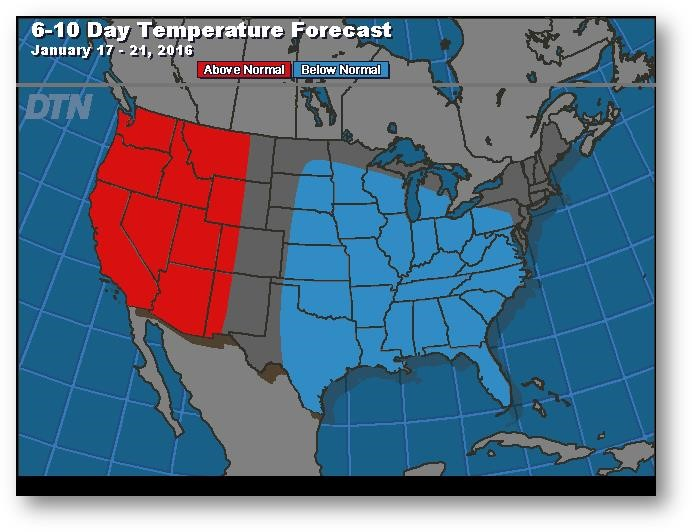 6-10 Day Temperature Forecast
January 17 - 21, 2016

Above Normal
Below Normal

DTN